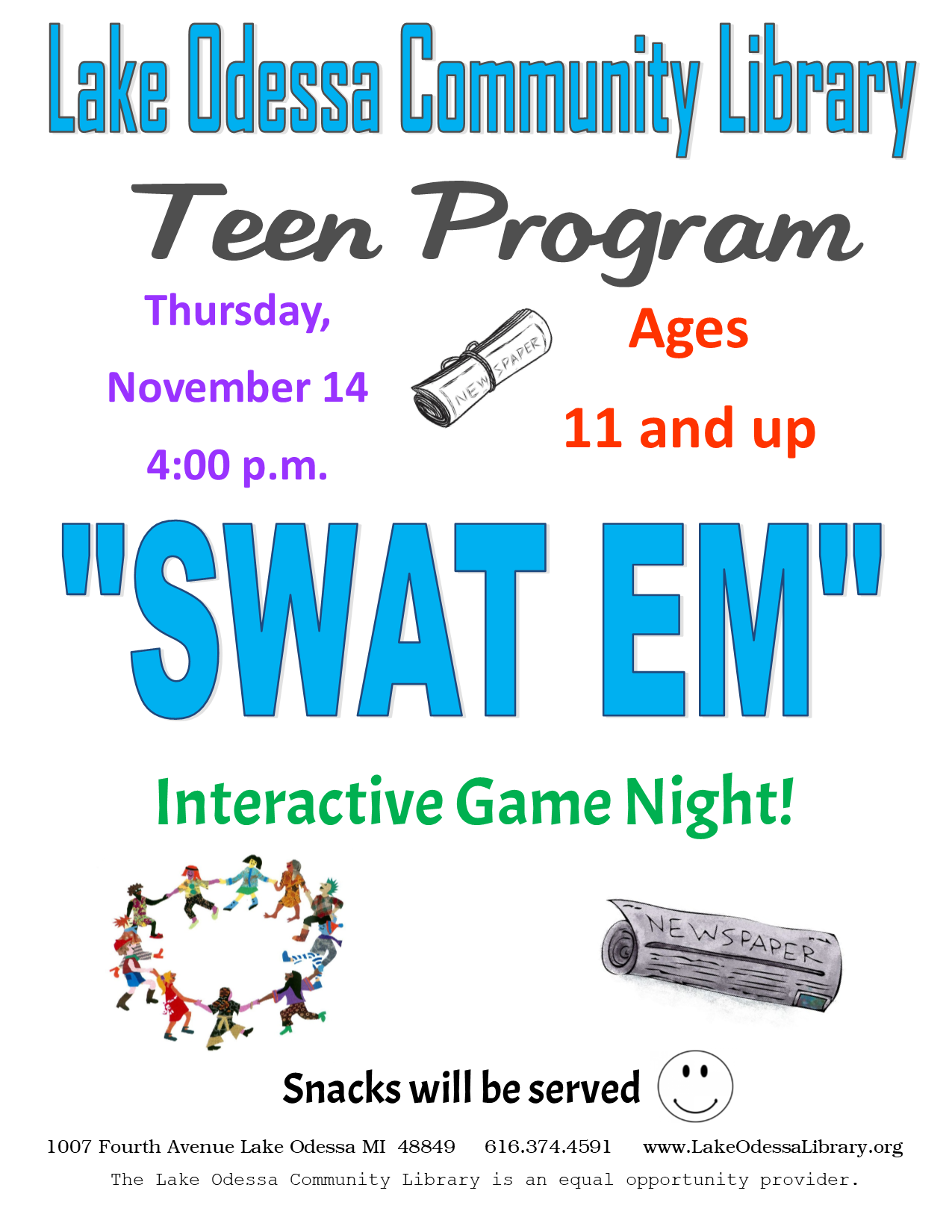 Lake Odessa Community Library

Teen Program

Thursday,

November 14

4:00 p.m.

NEWSPAPER

Ages

11 and up

"SWAT EM"

Interactive Game Night!

NEWSPAPER

Snacks will be served

1007 Fourth Avenue Lake Odessa MI 48849 616.374.4591 www.LakeOdessaLibrary.org

The Lake Odessa Community Library is an equal opportunity provider.